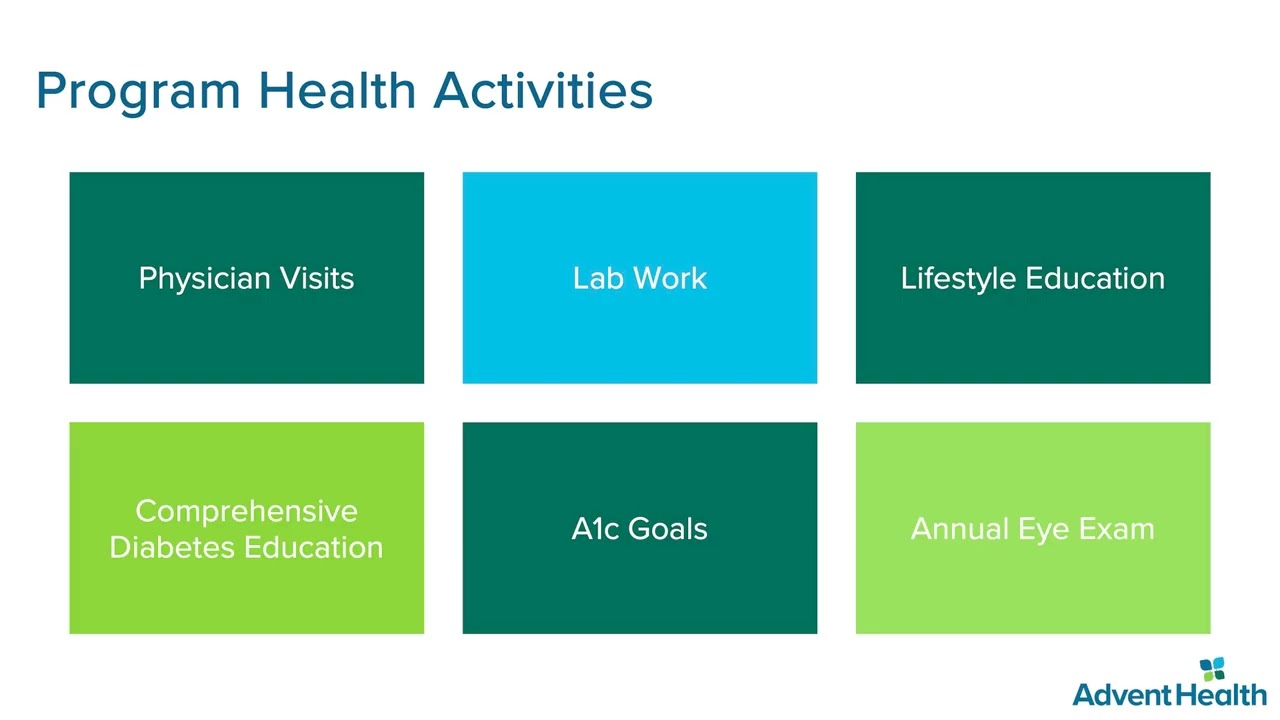 Program Health Activities

Physician Visits

Lab Work

Lifestyle Education

Comprehensive Diabetes Education

A1c Goals

Annual Eye Exam

AdventHealth